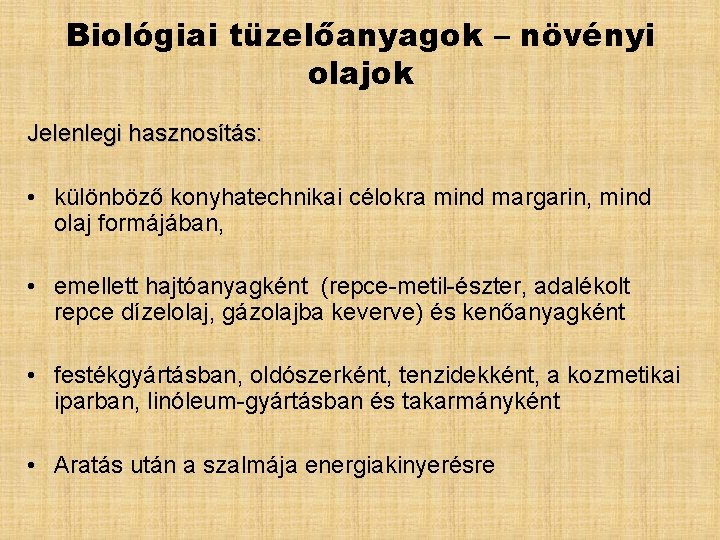 Biológiai tüzelőanyagok – növényi olajok

Jelenlegi hasznosítás:

• különböző konyhatechnikai célokra mind margarin, mind olaj formájában,

• emellett hajtóanyagként (repce-metil-észter, adalékolt repce dízelolaj, gázolajba keverve) és kenőanyagként

• festékgyártásban, oldószerként, tenzidekként, a kozmetikai iparban, linóleum-gyártásban és takarmányként

• Aratás után a szalmája energiakinyerésre